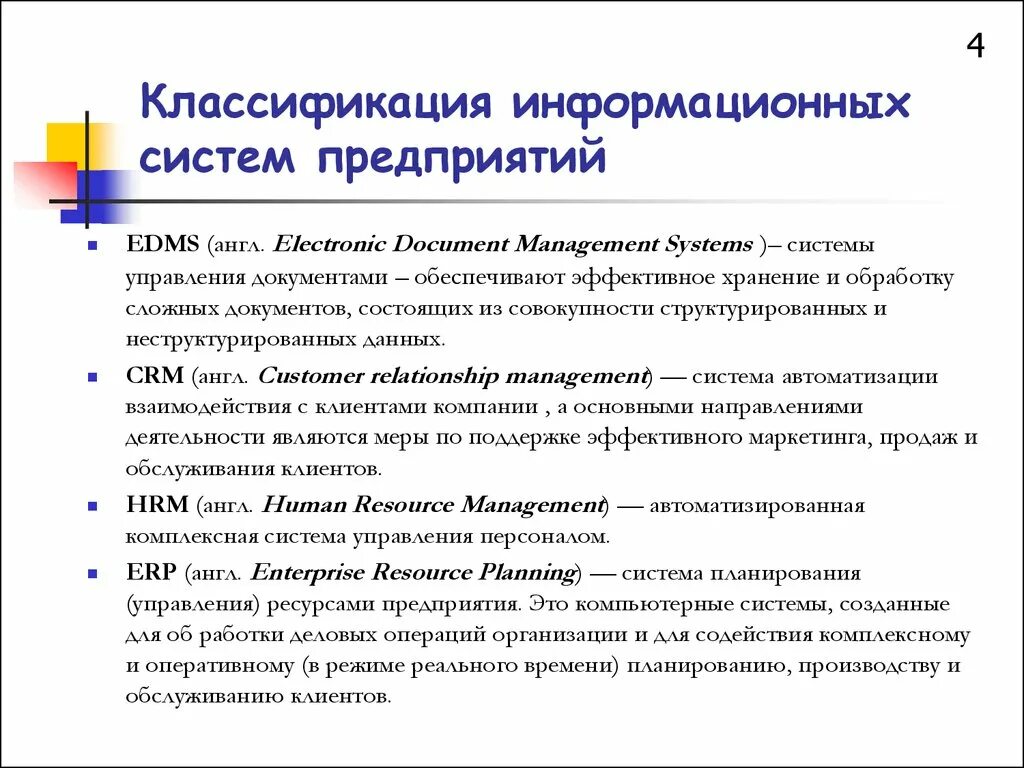 4

Классификация информационных систем предприятий

EDMS (англ. Electronic Document Management Systems )– системы управления документами – обеспечивают эффективное хранение и обработку сложных документов, состоящих из совокупности структурированных и неструктурированных данных.

CRM (англ. Customer relationship management) — система автоматизации взаимодействия с клиентами компании , а основными направлениями деятельности являются меры по поддержке эффективного маркетинга, продаж и обслуживания клиентов.

HRM (англ. Human Resource Management) — автоматизированная комплексная система управления персоналом.

ERP (англ. Enterprise Resource Planning) — система планирования (управления) ресурсами предприятия. Это компьютерные системы, созданные для об работки деловых операций организации и для содействия комплексному и оперативному (в режиме реального времени) планированию, производству и обслуживанию клиентов.